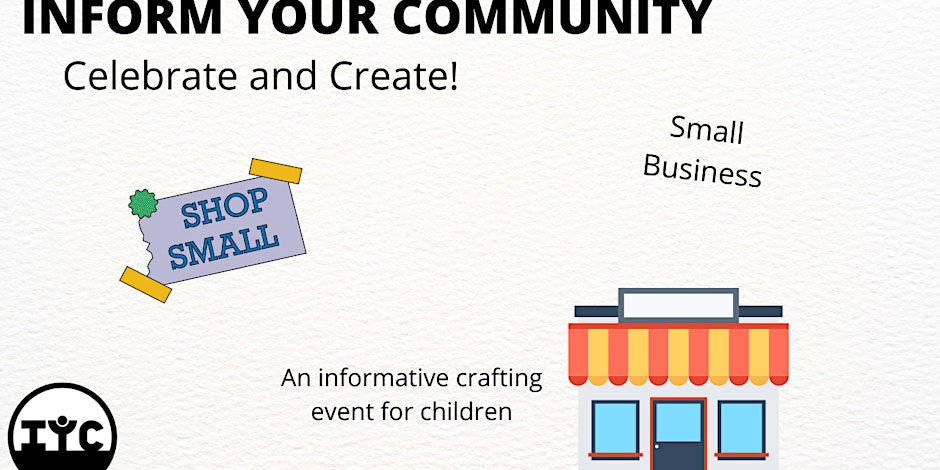 INFORM YOUR COMMUNITY

Celebrate and Create!

Small Business

SHOP SMALL

An informative crafting event for children

IYC